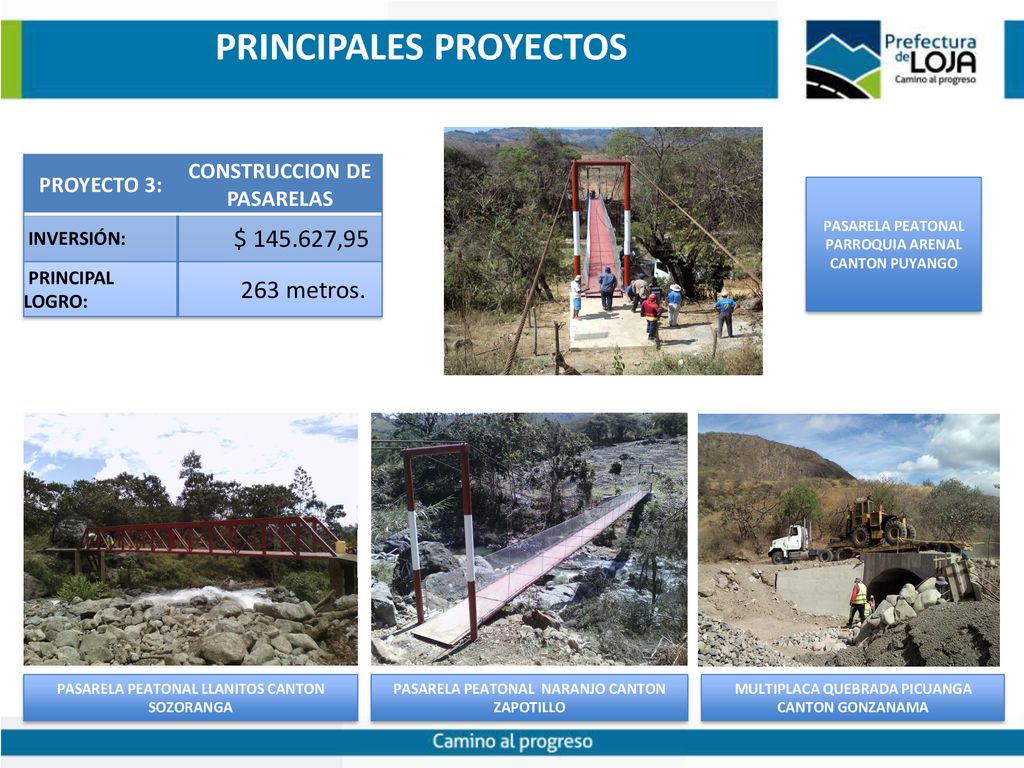 PRINCIPALES PROYECTOS

Prefectura de LOJA
Camino al progreso

| PROYECTO 3: | CONSTRUCCION DE PASARELAS |
|---|---|
| INVERSIÓN: | $ 145.627,95 |
| PRINCIPAL LOGRO: | 263 metros. |

PASARELA PEATONAL PARROQUIA ARENAL CANTON PUYANGO

PASARELA PEATONAL LLANITOS CANTON SOZORANGA

PASARELA PEATONAL NARANJO CANTON ZAPOTILLO

MULTIPLACA QUEBRADA PICUANGA CANTON GONZANAMA

Camino al progreso